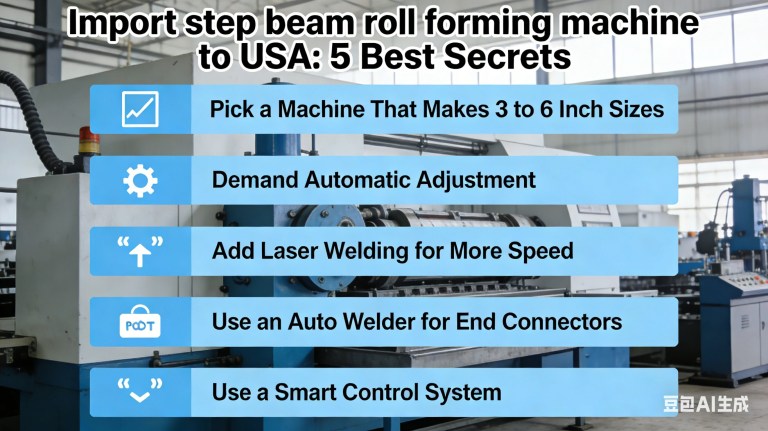 Import step beam roll forming machine to USA: 5 Best Secrets

Pick a Machine That Makes 3 to 6 Inch Sizes

Demand Automatic Adjustment

Add Laser Welding for More Speed

POOT

Use an Auto Welder for End Connectors

Use a Smart Control System

豆包AI生成